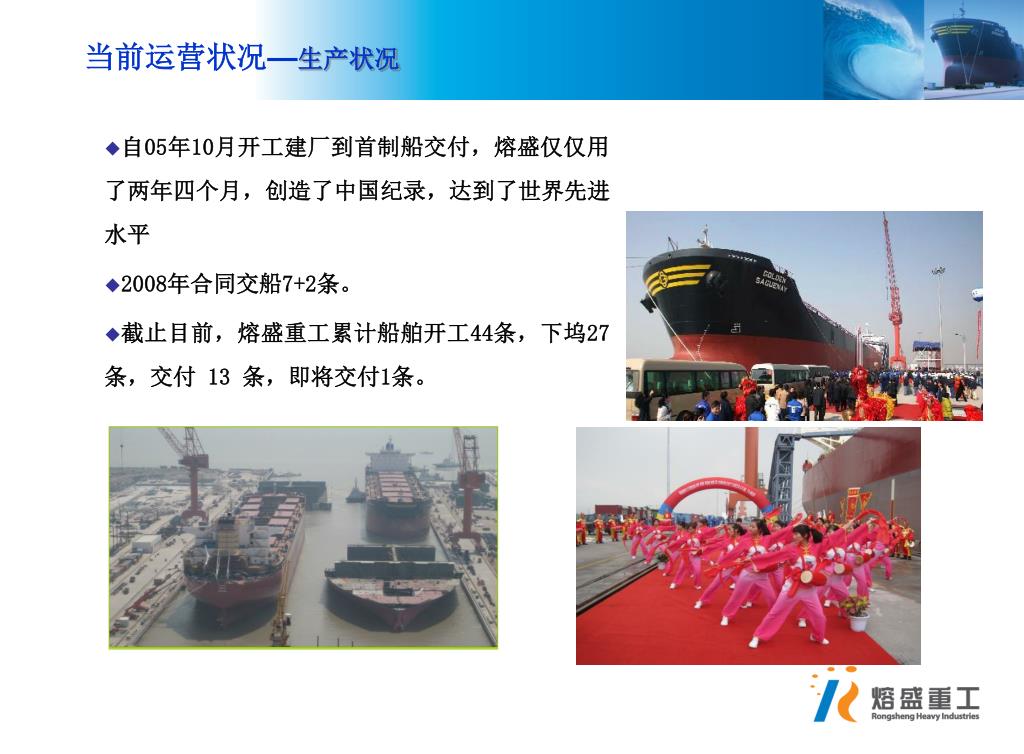 当前运营状况—生产状况

◆自05年10月开工建厂到首制船交付，熔盛仅仅用了两年四个月，创造了中国纪录，达到了世界先进水平

◆2008年合同交船7+2条。

◆截止目前，熔盛重工累计船舶开工44条，下坞27条，交付 13 条，即将交付1条。

GOLDEN SAGUENAY

熔盛重工
Rongsheng Heavy Industries